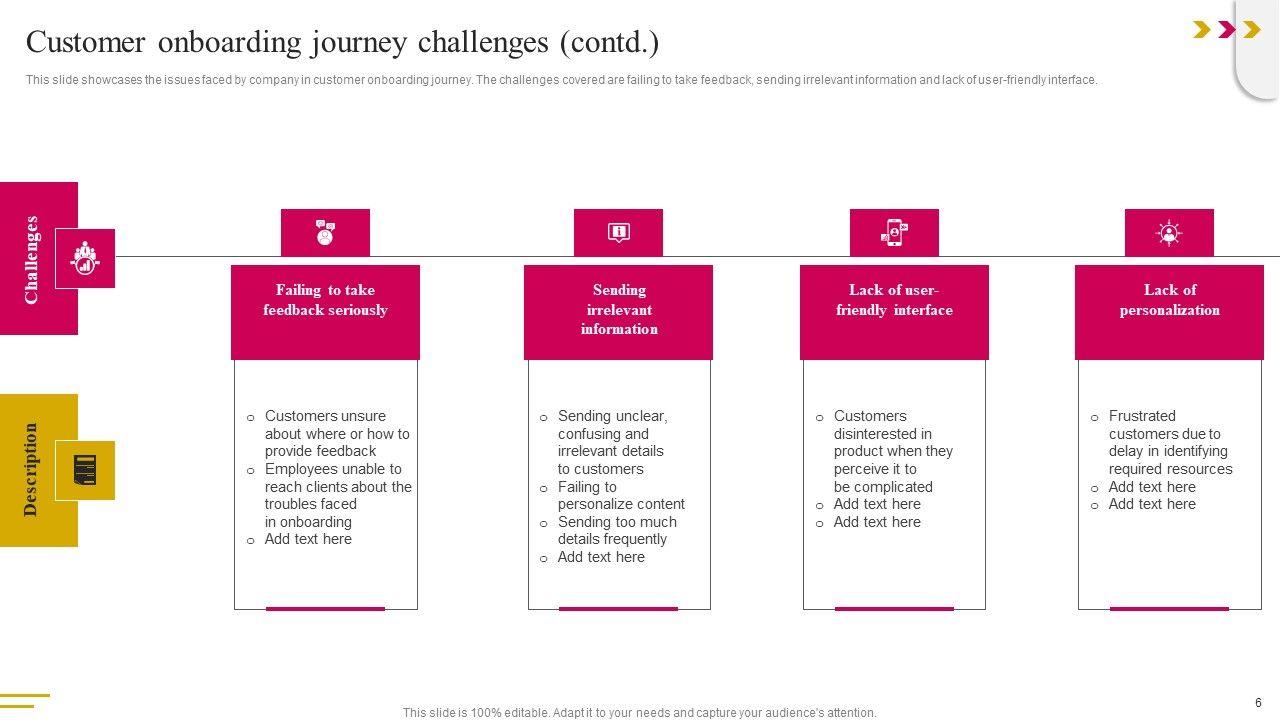 Customer onboarding journey challenges (contd.)

This slide showcases the issues faced by company in customer onboarding journey. The challenges covered are failing to take feedback, sending irrelevant information and lack of user-friendly interface.

Challenges

Description

Failing to take feedback seriously

o Customers unsure about where or how to provide feedback
o Employees unable to reach clients about the troubles faced in onboarding
o Add text here

Sending irrelevant information

o Sending unclear, confusing and irrelevant details to customers
o Failing to personalize content
o Sending too much details frequently
o Add text here

Lack of user-friendly interface

o Customers disinterested in product when they perceive it to be complicated
o Add text here
o Add text here

Lack of personalization

o Frustrated customers due to delay in identifying required resources
o Add text here
o Add text here

This slide is 100% editable. Adapt it to your needs and capture your audience's attention.

6